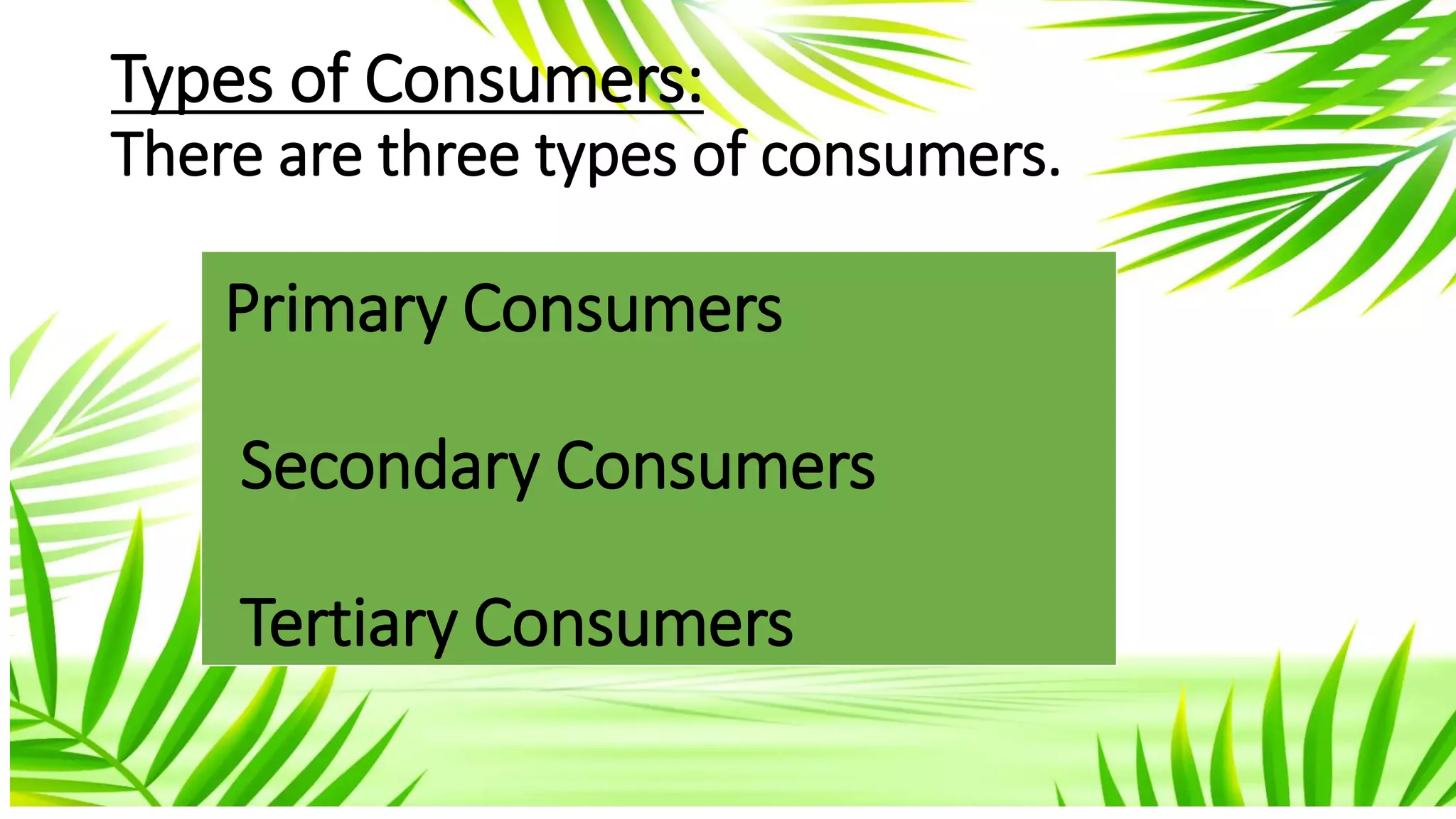 Types of Consumers:
There are three types of consumers.

Primary Consumers

Secondary Consumers

Tertiary Consumers